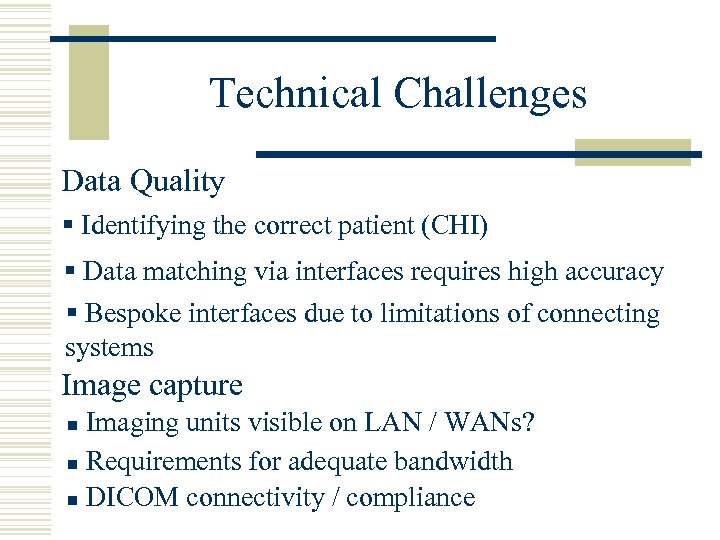 Technical Challenges

Data Quality

▪ Identifying the correct patient (CHI)

▪ Data matching via interfaces requires high accuracy

▪ Bespoke interfaces due to limitations of connecting systems

Image capture

▪ Imaging units visible on LAN / WANs?

▪ Requirements for adequate bandwidth

▪ DICOM connectivity / compliance